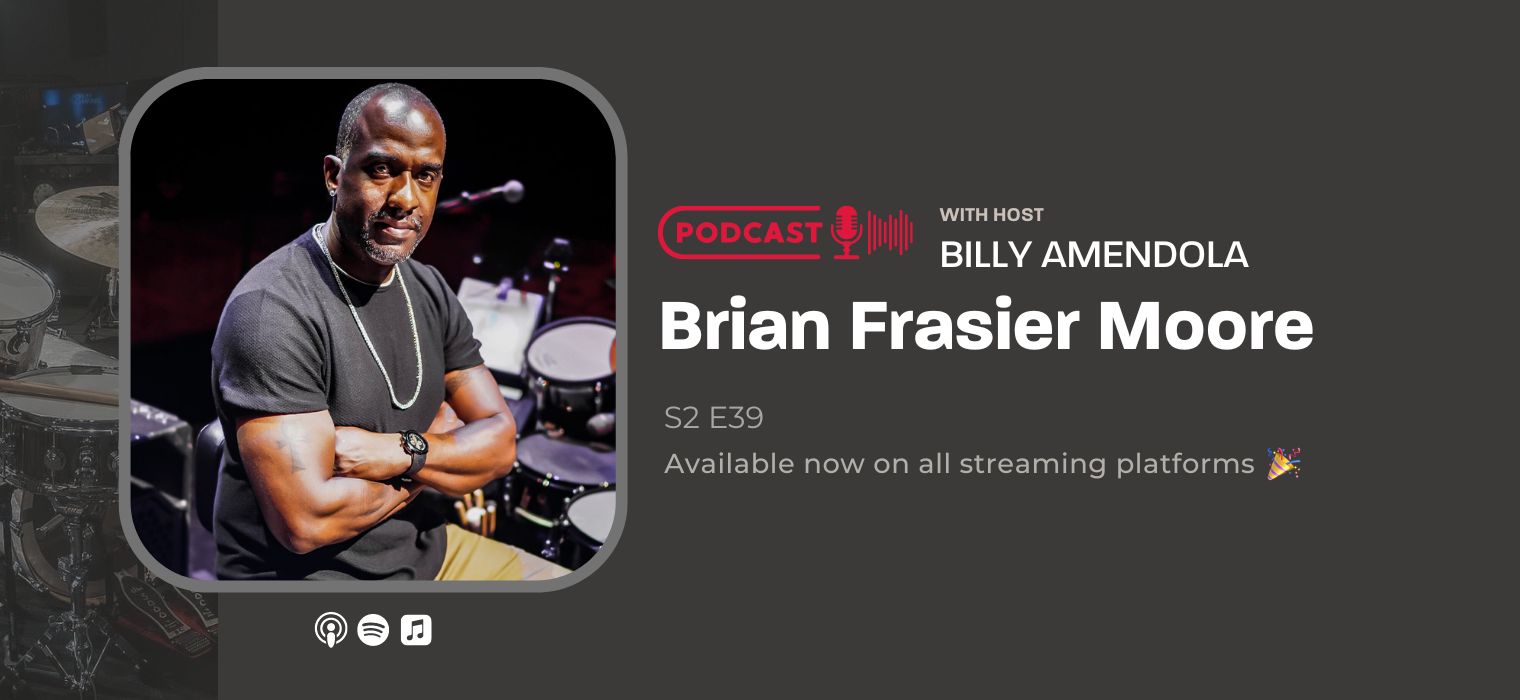 PODCAST

WITH HOST
BILLY AMENDOLA

Brian Frasier Moore

S2 E39

Available now on all streaming platforms 🎉